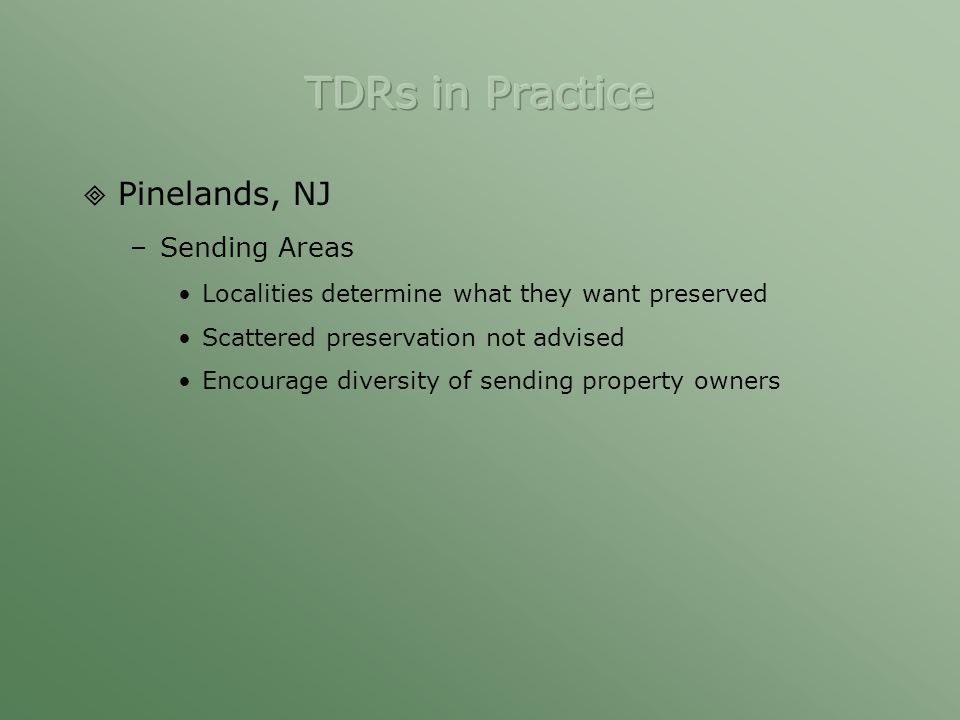 TDRs in Practice

Pinelands, NJ

– Sending Areas

• Localities determine what they want preserved

• Scattered preservation not advised

• Encourage diversity of sending property owners